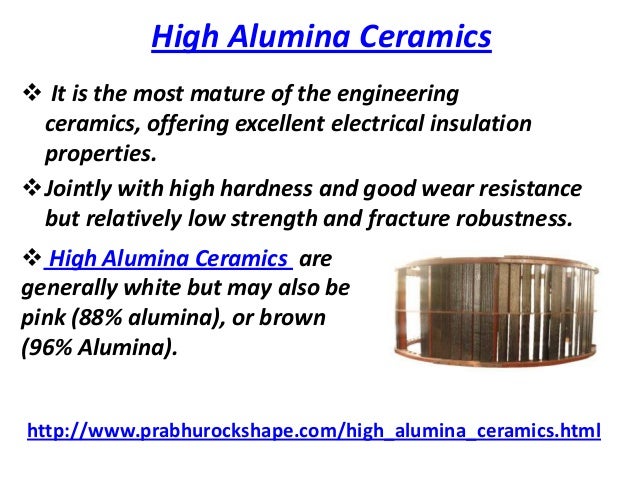 High Alumina Ceramics

❖ It is the most mature of the engineering ceramics, offering excellent electrical insulation properties.

❖ Jointly with high hardness and good wear resistance but relatively low strength and fracture robustness.

❖ High Alumina Ceramics are generally white but may also be pink (88% alumina), or brown (96% Alumina).

http://www.prabhurockshape.com/high_alumina_ceramics.html